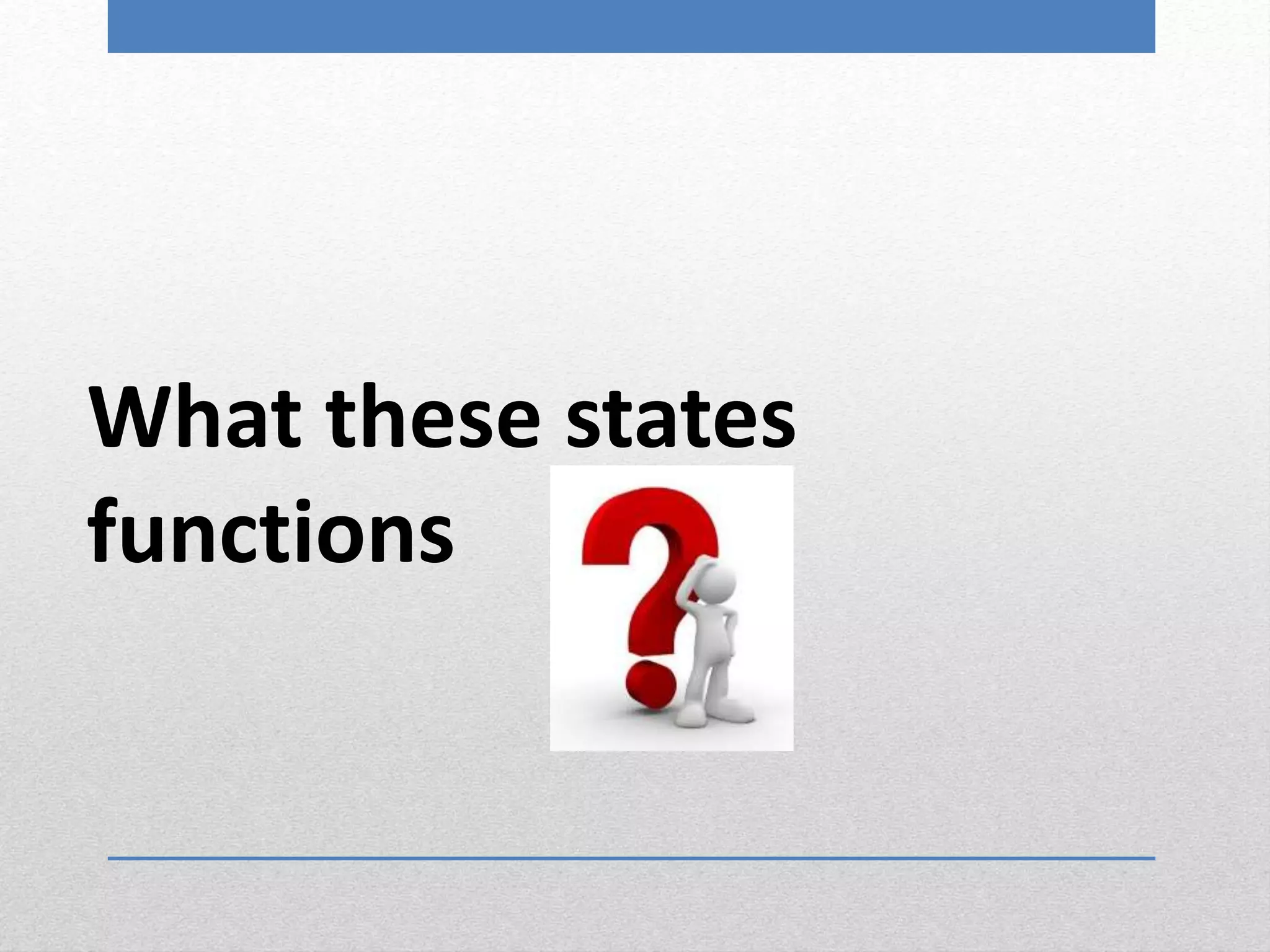 What these states functions